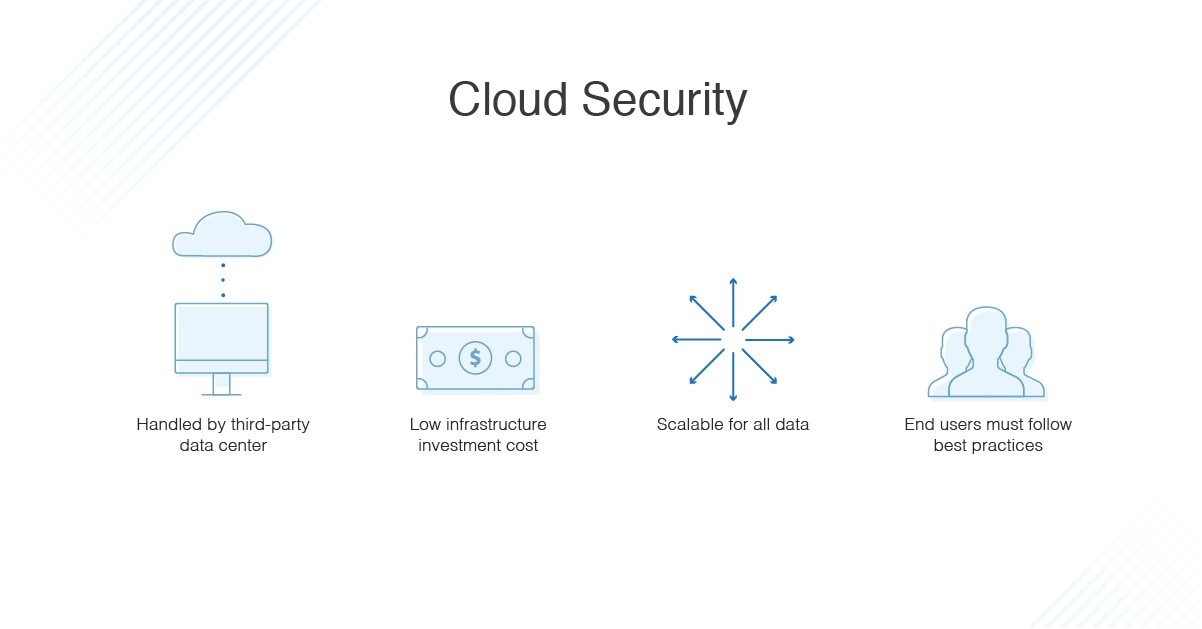 Cloud Security

$

Handled by third-party data center

Low infrastructure investment cost

Scalable for all data

End users must follow best practices